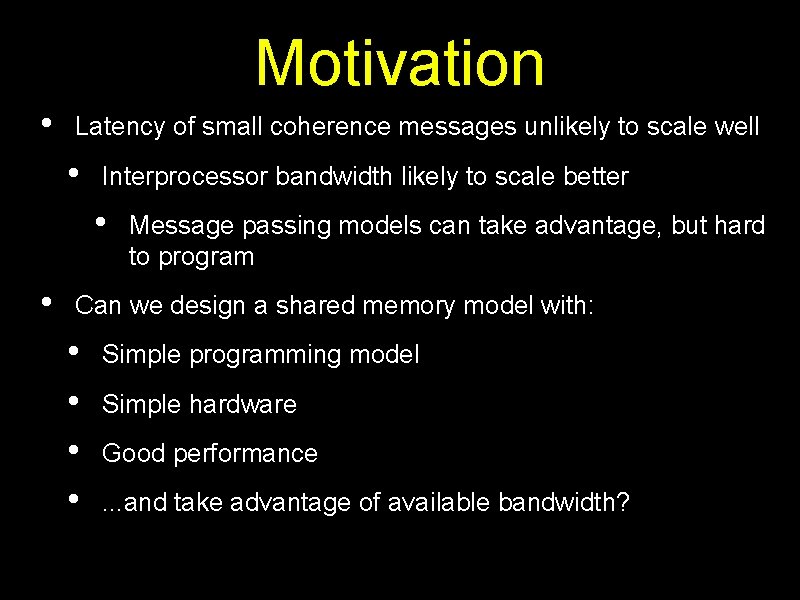 Motivation

• Latency of small coherence messages unlikely to scale well

• Interprocessor bandwidth likely to scale better

• Message passing models can take advantage, but hard to program

• Can we design a shared memory model with:

• Simple programming model

• Simple hardware

• Good performance

• ...and take advantage of available bandwidth?